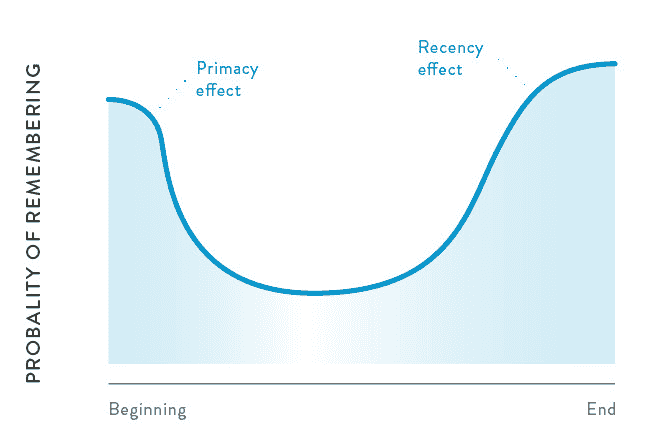 PROBALITY OF REMEMBERING

Primacy effect

Recency effect

Beginning

End